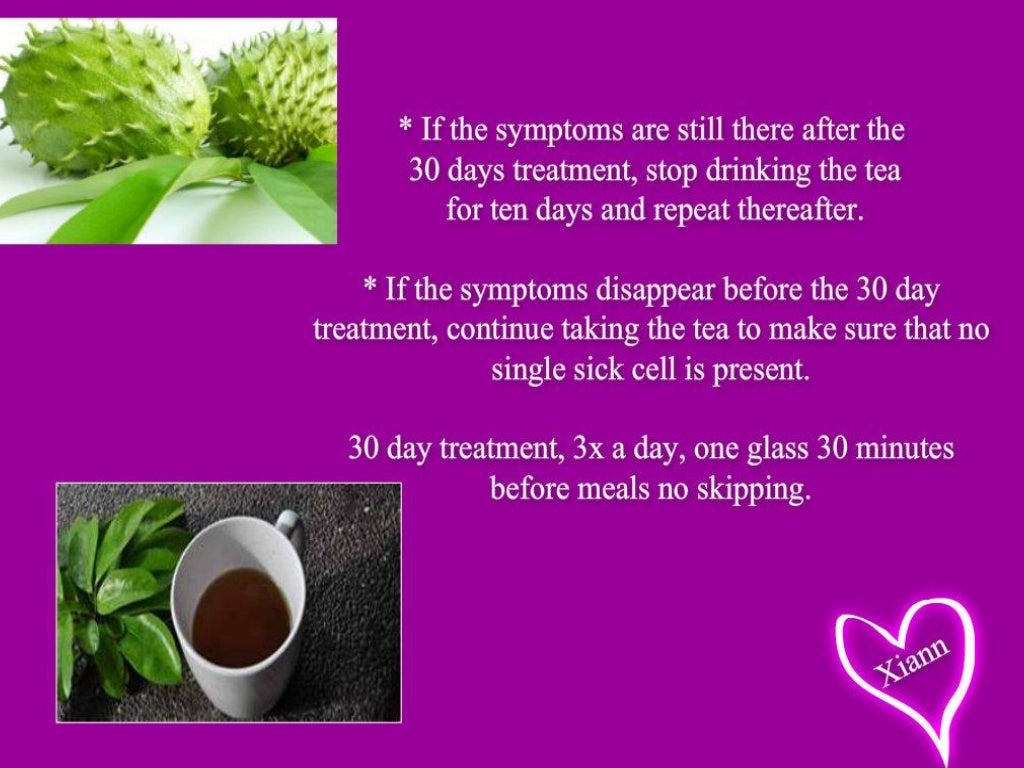 * If the symptoms are still there after the 30 days treatment, stop drinking the tea for ten days and repeat thereafter.

* If the symptoms disappear before the 30 day treatment, continue taking the tea to make sure that no single sick cell is present.

30 day treatment, 3x a day, one glass 30 minutes before meals no skipping.

Xiann